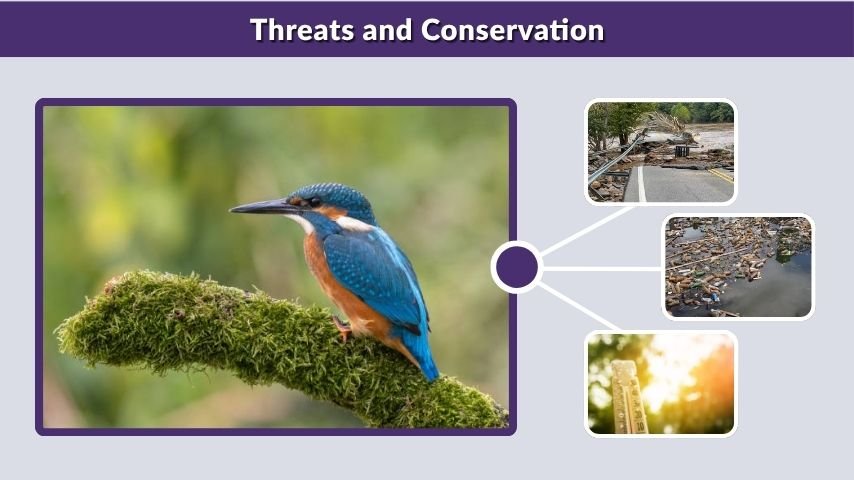 Threats and Conservation